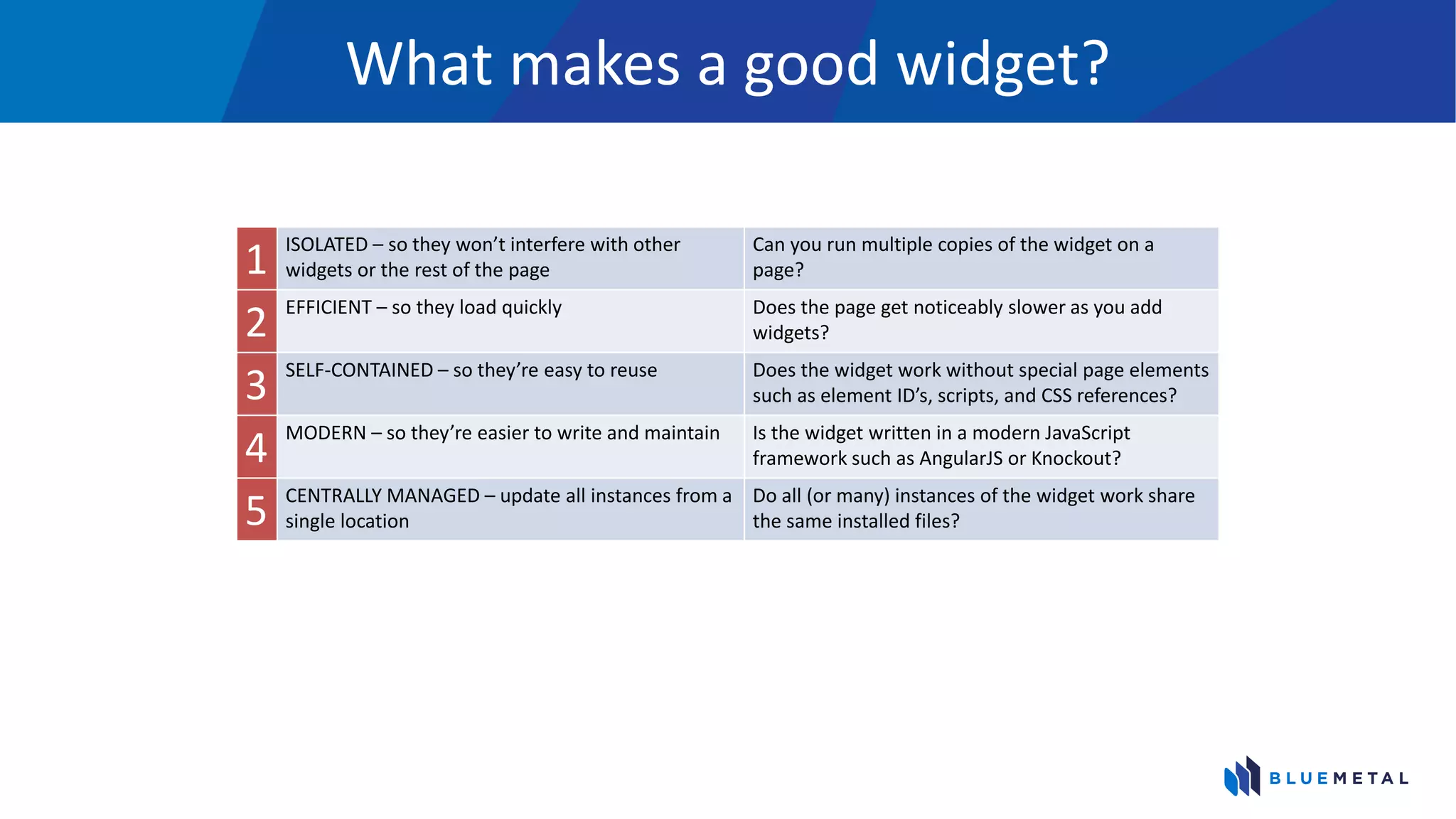 What makes a good widget?

| | | |
|---|---|---|
| 1 | ISOLATED – so they won’t interfere with other widgets or the rest of the page | Can you run multiple copies of the widget on a page? |
| 2 | EFFICIENT – so they load quickly | Does the page get noticeably slower as you add widgets? |
| 3 | SELF-CONTAINED – so they’re easy to reuse | Does the widget work without special page elements such as element ID’s, scripts, and CSS references? |
| 4 | MODERN – so they’re easier to write and maintain | Is the widget written in a modern JavaScript framework such as AngularJS or Knockout? |
| 5 | CENTRALLY MANAGED – update all instances from a single location | Do all (or many) instances of the widget work share the same installed files? |

BLUEMETAL